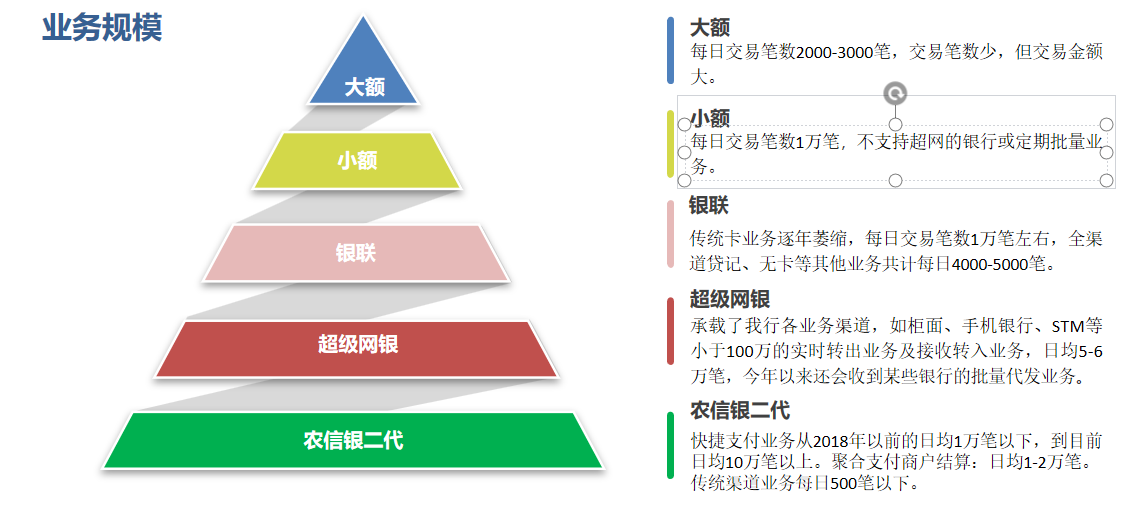 业务规模

大额

小额

银联

超级网银

农信银二代

大额
每日交易笔数2000-3000笔，交易笔数少，但交易金额大。

小额
每日交易笔数1万笔，不支持超网的银行或定期批量业务。

银联
传统卡业务逐年萎缩，每日交易笔数1万笔左右，全渠道贷记、无卡等其他业务共计每日4000-5000笔。

超级网银
承载了我行各业务渠道，如柜面、手机银行、STM等小于100万的实时转出业务及接收转入业务，日均5-6万笔，今年以来还会收到某些银行的批量代发业务。

农信银二代
快捷支付业务从2018年以前的日均1万笔以下，到目前日均10万笔以上。聚合支付商户结算：日均1-2万笔。传统渠道业务每日500笔以下。